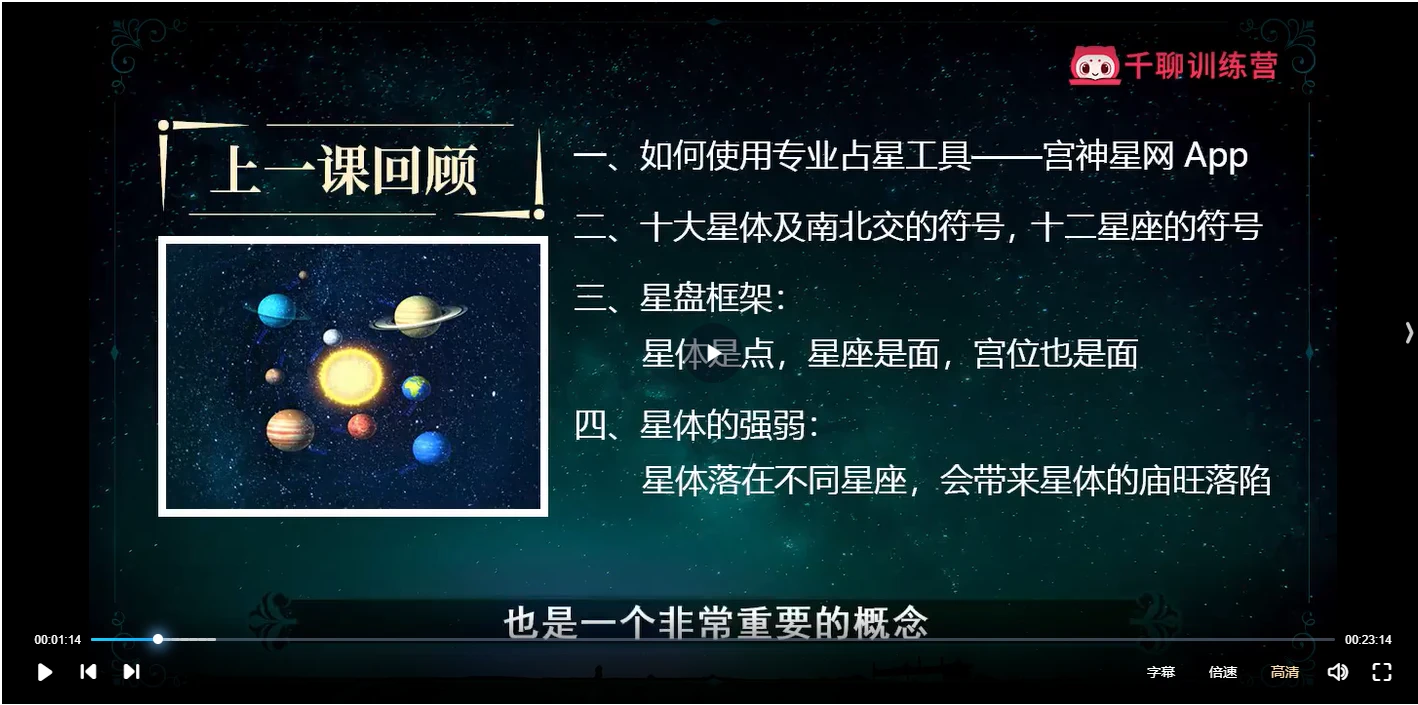 千聊训练营

上一课回顾

一、如何使用专业占星工具——宫神星网 App

二、十大星体及南北交的符号，十二星座的符号

三、星盘框架：

星体是点，星座是面，宫位也是面

四、星体的强弱：

星体落在不同星座，会带来星体的庙旺落陷

也是一个非常重要的概念

00:01:14

00:23:14

字幕 倍速 高清